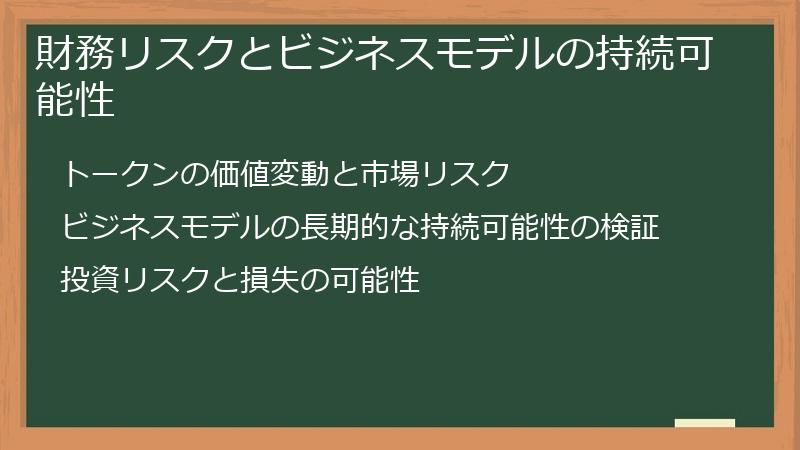 財務リスクとビジネスモデルの持続可能性

トークンの価値変動と市場リスク

ビジネスモデルの長期的な持続可能性の検証

投資リスクと損失の可能性